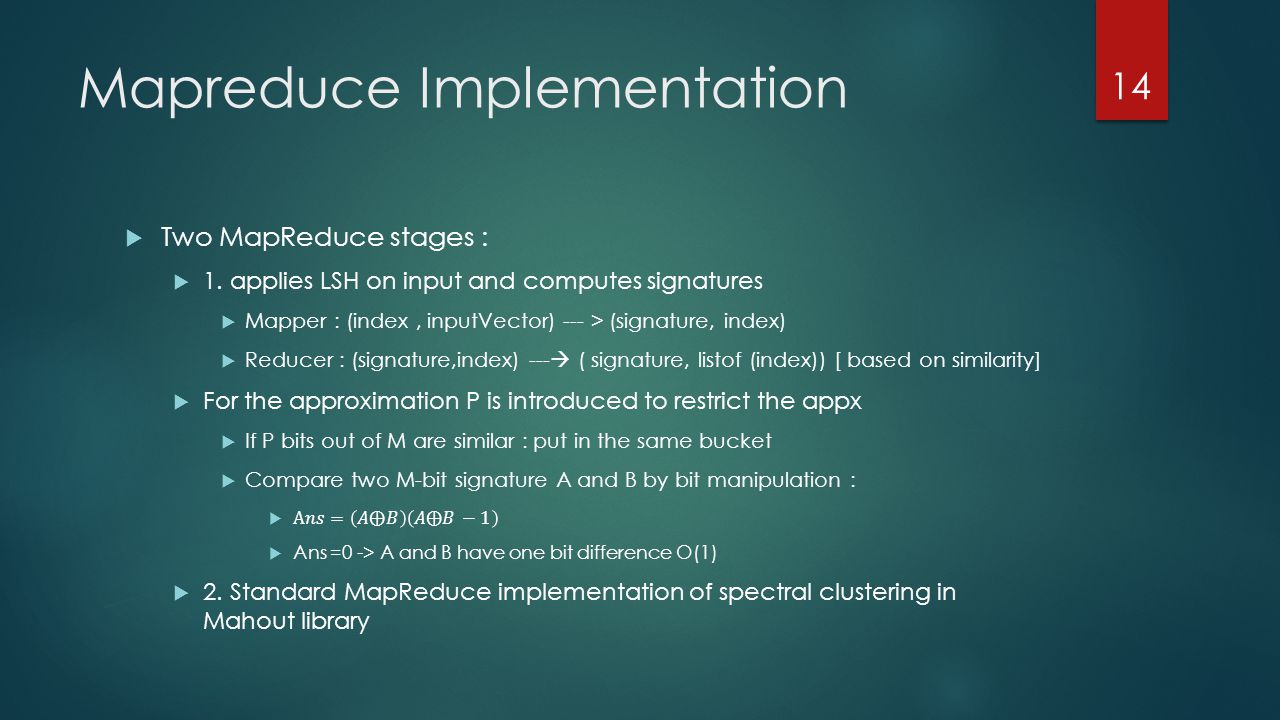 Mapreduce Implementation

14

Two MapReduce stages :

1. applies LSH on input and computes signatures

Mapper : (index , inputVector) --- > (signature, index)

Reducer : (signature,index) ---→ ( signature, listof (index)) [ based on similarity]

For the approximation P is introduced to restrict the appx

If P bits out of M are similar : put in the same bucket

Compare two M-bit signature A and B by bit manipulation :

$Ans = (A \oplus B)(A \oplus B - 1)$

Ans=0 -> A and B have one bit difference O(1)

2. Standard MapReduce implementation of spectral clustering in Mahout library